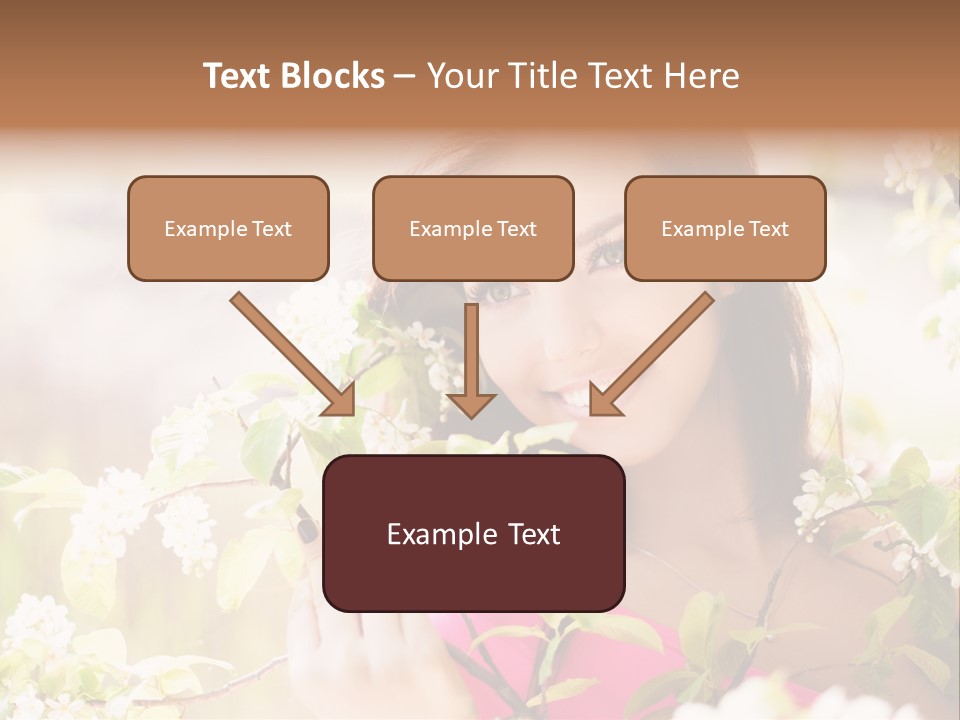 Text Blocks – Your Title Text Here

Example Text

Example Text

Example Text

Example Text